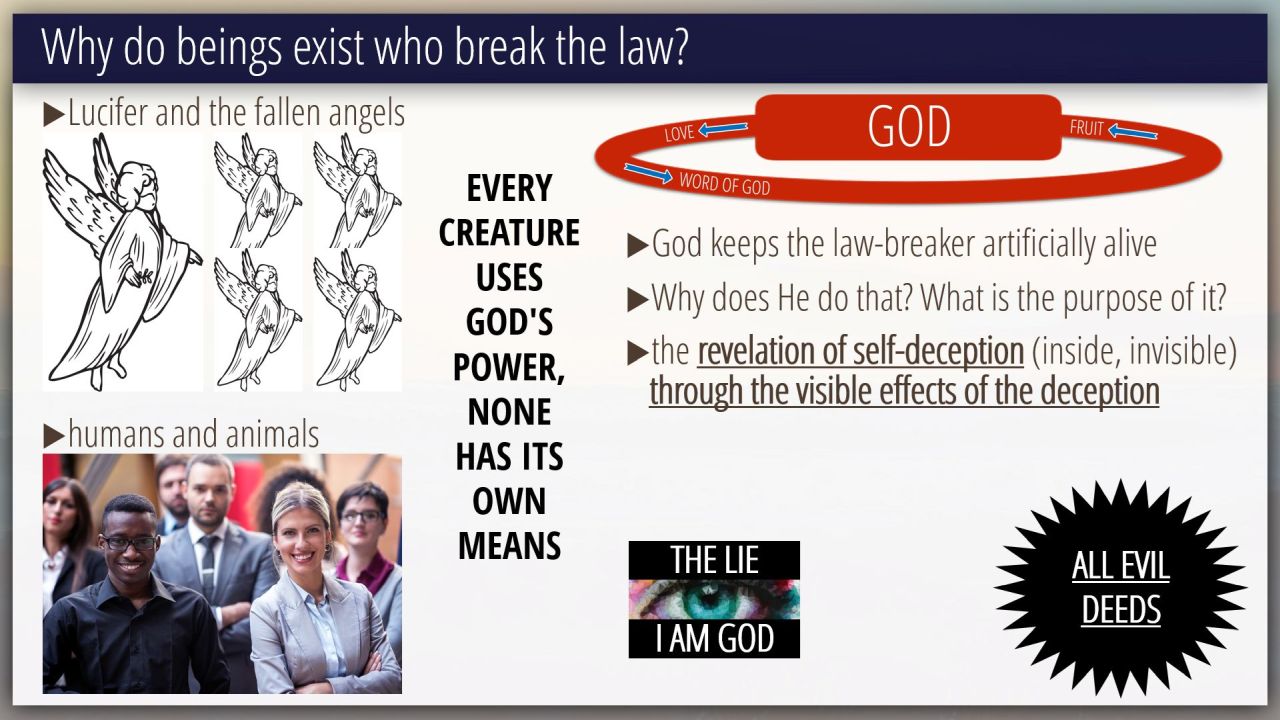 Why do beings exist who break the law?

▶Lucifer and the fallen angels

▶humans and animals

EVERY CREATURE USES GOD'S POWER, NONE HAS ITS OWN MEANS

LOVE

GOD

FRUIT

WORD OF GOD

▶God keeps the law-breaker artificially alive

▶Why does He do that? What is the purpose of it?

▶the revelation of self-deception (inside, invisible) through the visible effects of the deception

THE LIE
I AM GOD

ALL EVIL DEEDS